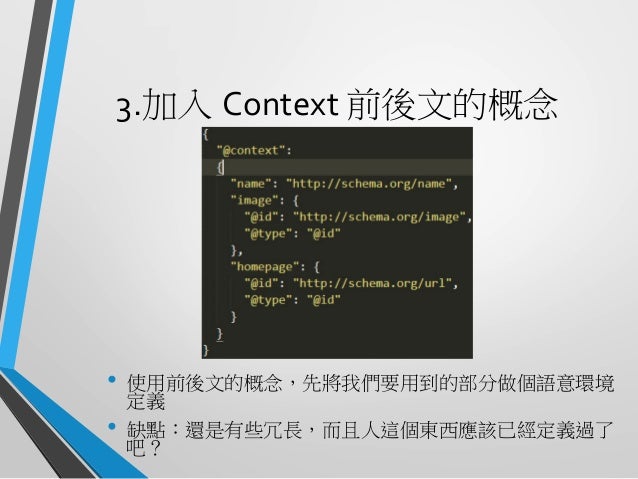 3.加入 Context 前後文的概念

{
  "@context":
  {
    "name": "http://schema.org/name",
    "image": {
      "@id": "http://schema.org/image",
      "@type": "@id"
    },
    "homepage": {
      "@id": "http://schema.org/url",
      "@type": "@id"
    }
  }
}

• 使用前後文的概念，先將我們要用到的部分做個語意環境定義
• 缺點：還是有些冗長，而且人這個東西應該已經定義過了吧？